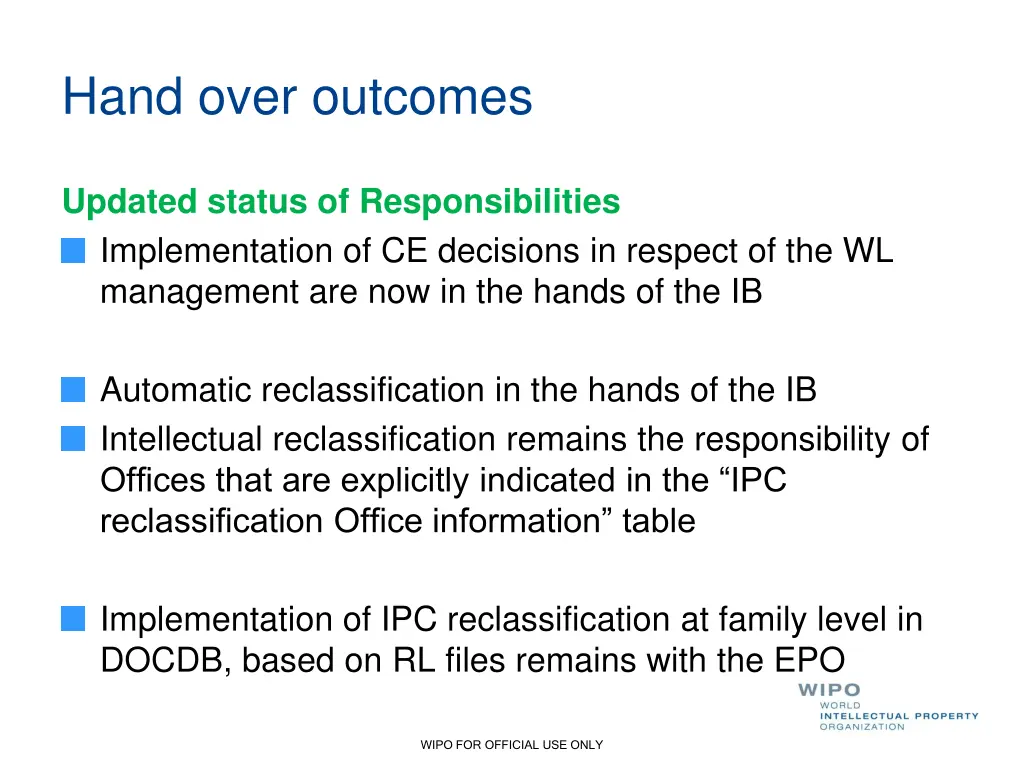 Hand over outcomes

Updated status of Responsibilities

Implementation of CE decisions in respect of the WL management are now in the hands of the IB

Automatic reclassification in the hands of the IB

Intellectual reclassification remains the responsibility of Offices that are explicitly indicated in the “IPC reclassification Office information” table

Implementation of IPC reclassification at family level in DOCDB, based on RL files remains with the EPO

WIPO
WORLD
INTELLECTUAL PROPERTY
ORGANIZATION

WIPO FOR OFFICIAL USE ONLY